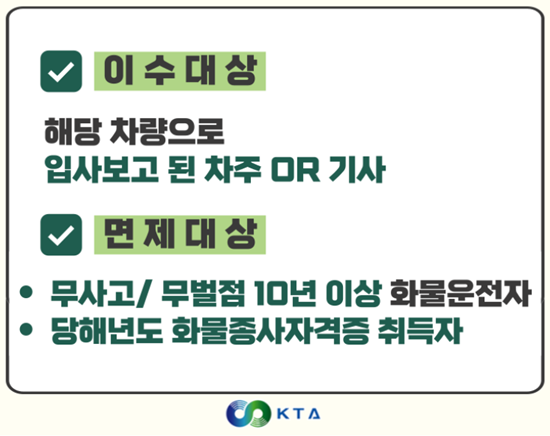 이 수 대 상

해당 차량으로
입사보고 된 차주 OR 기사

면 제 대 상

• 무사고/ 무벌점 10년 이상 화물운전자
• 당해년도 화물종사자격증 취득자

KTA